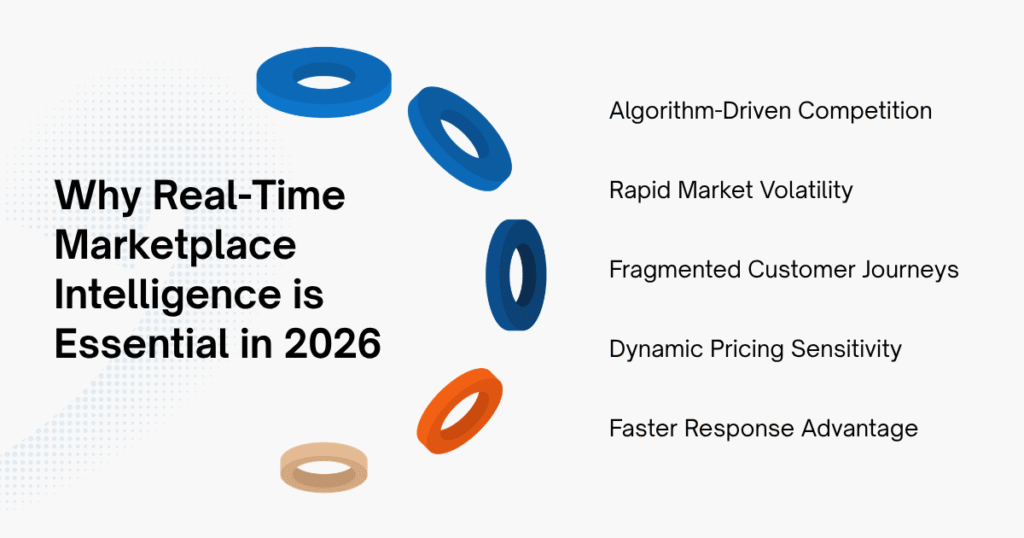 Why Real-Time Marketplace Intelligence is Essential in 2026

Algorithm-Driven Competition

Rapid Market Volatility

Fragmented Customer Journeys

Dynamic Pricing Sensitivity

Faster Response Advantage